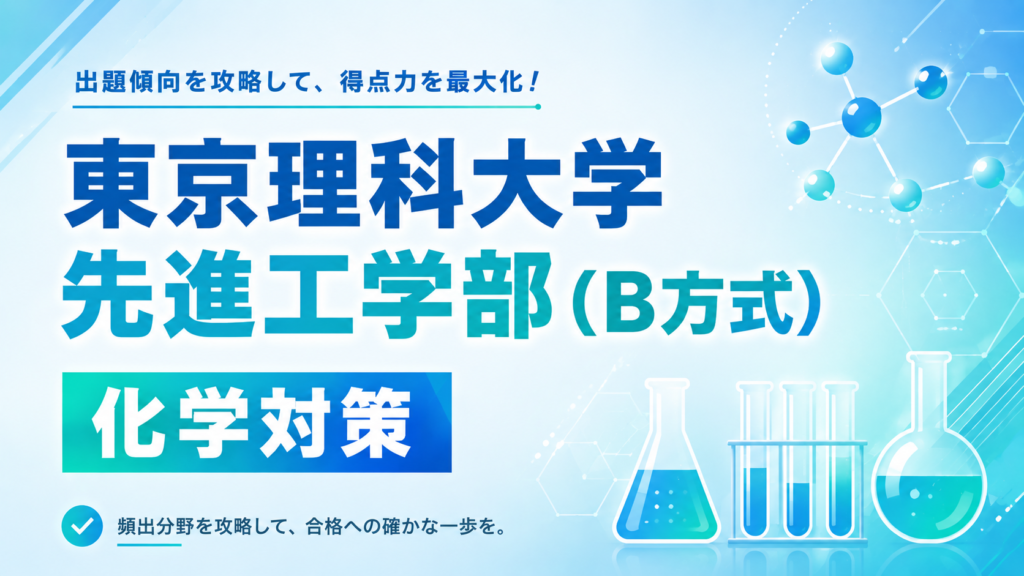 出題傾向を攻略して、得点力を最大化！

東京理科大学
先進工学部（B方式）

化学対策

頻出分野を攻略して、合格への確かな一歩を。